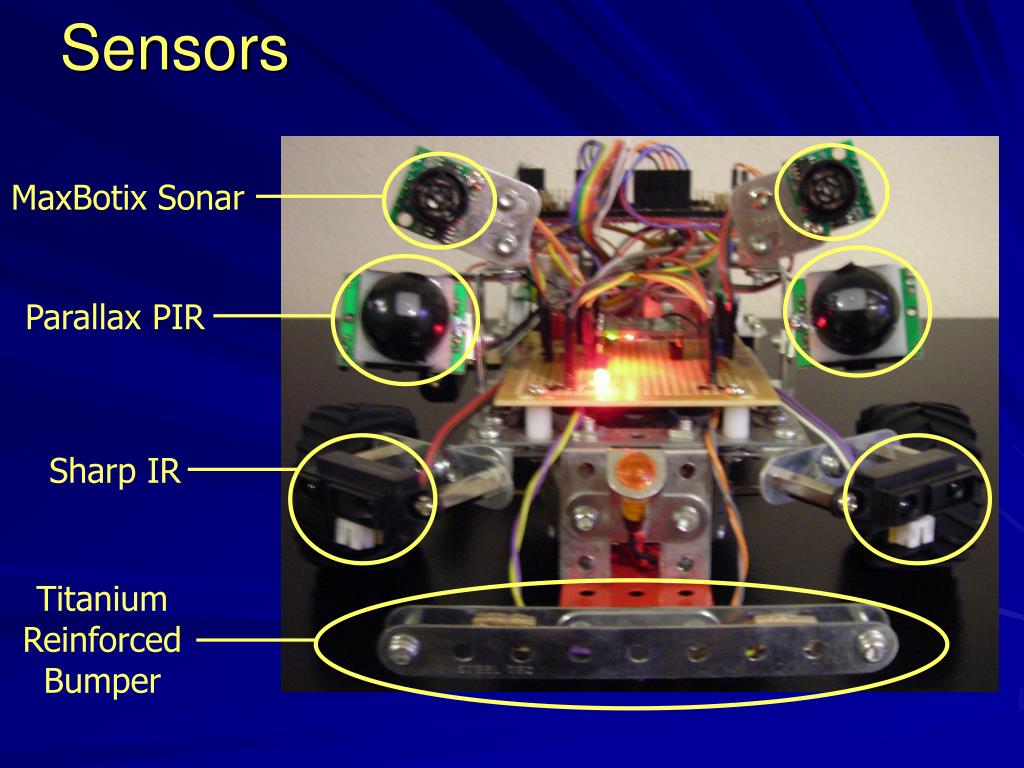 Sensors

MaxBotix Sonar

Parallax PIR

Sharp IR

Titanium Reinforced Bumper